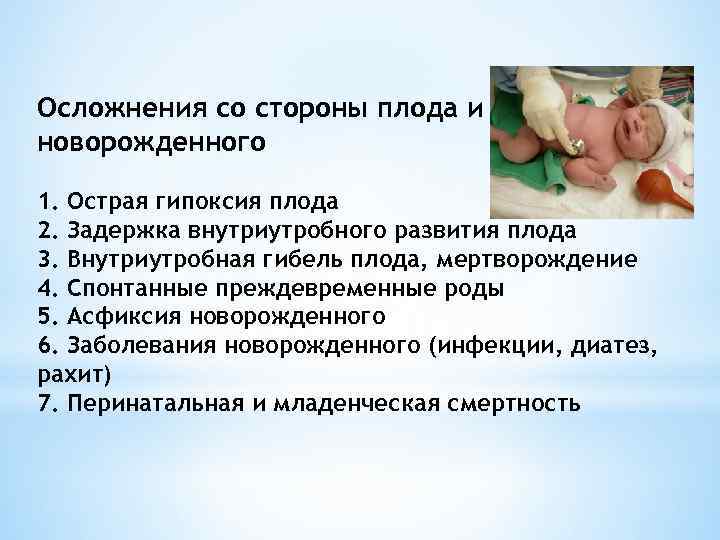 Осложнения со стороны плода и новорожденного

1. Острая гипоксия плода
2. Задержка внутриутробного развития плода
3. Внутриутробная гибель плода, мертворождение
4. Спонтанные преждевременные роды
5. Асфиксия новорожденного
6. Заболевания новорожденного (инфекции, диатез, рахит)
7. Перинатальная и младенческая смертность